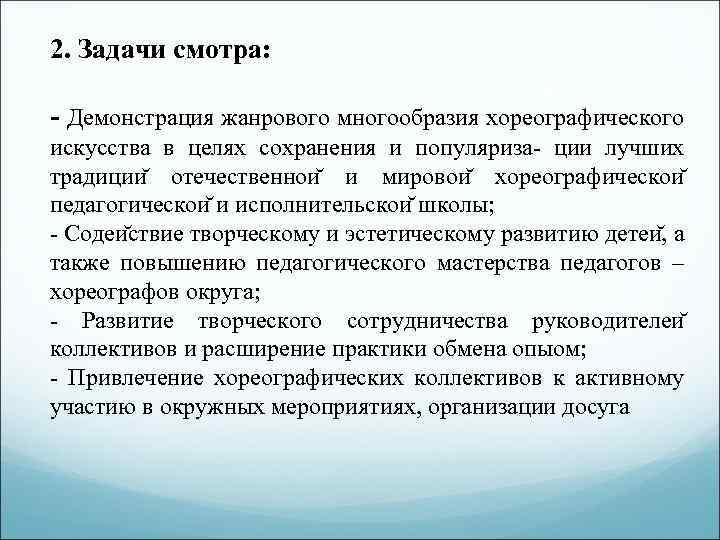 2. Задачи смотра:

- Демонстрация жанрового многообразия хореографического искусства в целях сохранения и популяриза- ции лучших традиций отечественной и мировой хореографической педагогической и исполнительской школы;
- Содействие творческому и эстетическому развитию детей, а также повышению педагогического мастерства педагогов – хореографов округа;
- Развитие творческого сотрудничества руководителей коллективов и расширение практики обмена опыом;
- Привлечение хореографических коллективов к активному участию в окружных мероприятиях, организации досуга